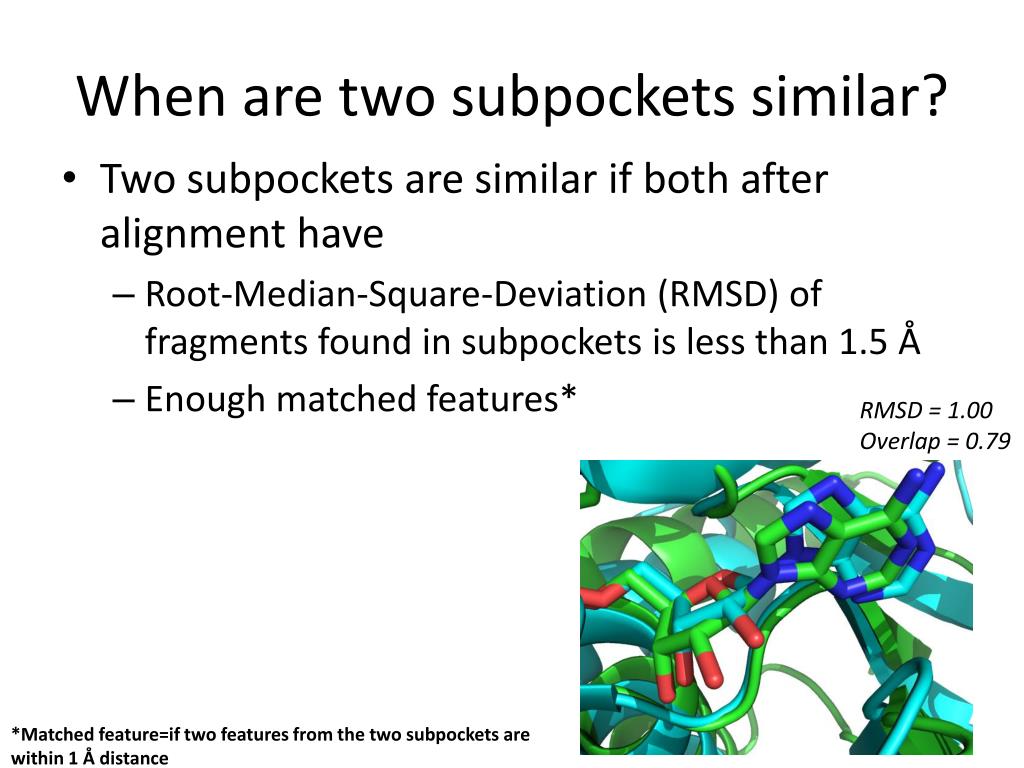 When are two subpockets similar?

• Two subpockets are similar if both after alignment have
– Root-Median-Square-Deviation (RMSD) of fragments found in subpockets is less than 1.5 Å
– Enough matched features*

RMSD = 1.00
Overlap = 0.79

*Matched feature=if two features from the two subpockets are within 1 Å distance